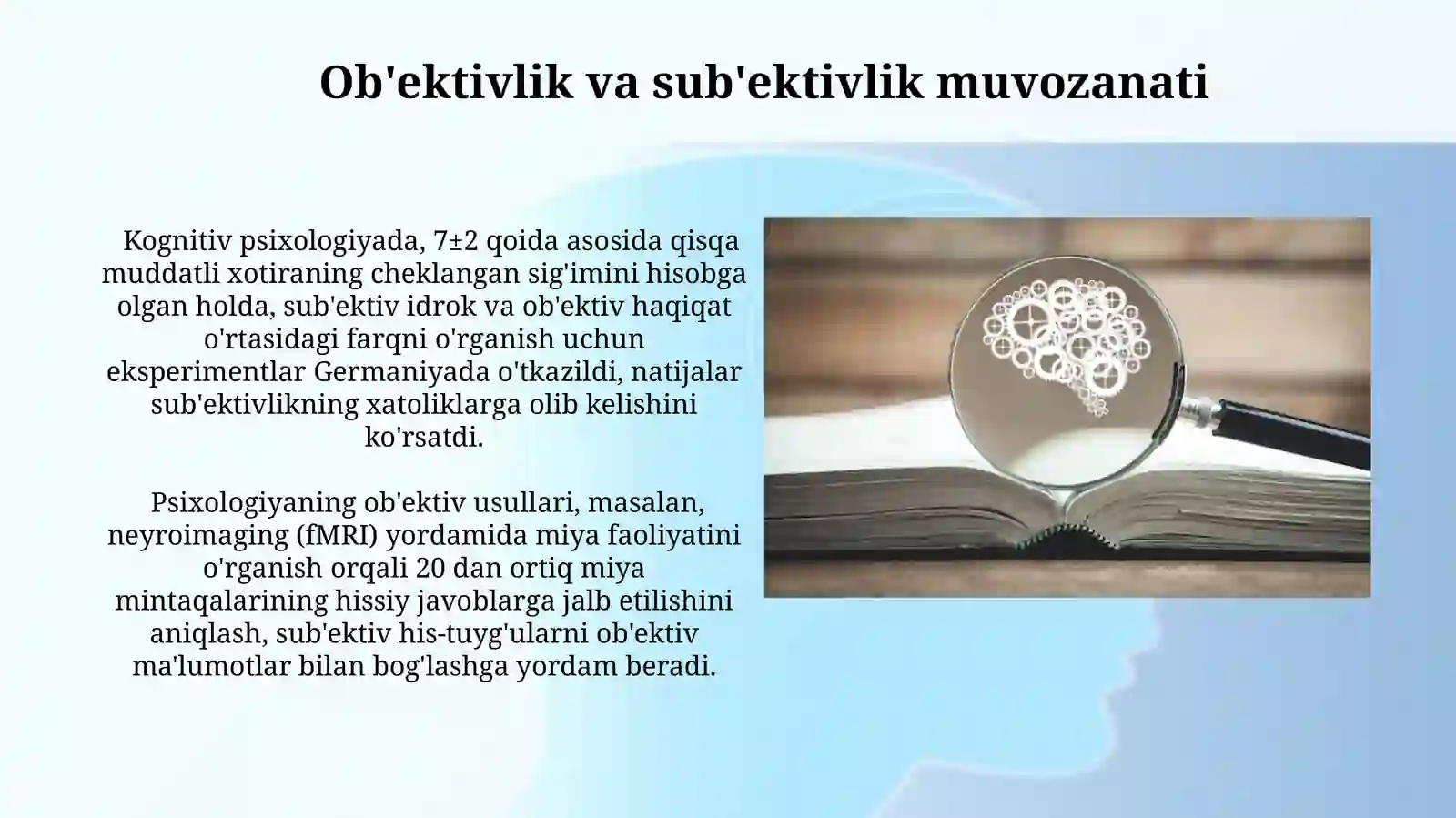 Ob'ektivlik va sub'ektivlik muvozanati

Kognitiv psixologiyada, 7±2 qoida asosida qisqa muddatli xotiraning cheklangan sig'imini hisobga olgan holda, sub'ektiv idrok va ob'ektiv haqiqat o'rtasidagi farqni o'rganish uchun eksperimentlar Germaniyada o'tkazildi, natijalar sub'ektivlikning xatoliklarga olib kelishini ko'rsatdi.

Psixologiyaning ob'ektiv usullari, masalan, neyroimaging (fMRI) yordamida miya faoliyatini o'rganish orqali 20 dan ortiq miya mintaqalarining hissiy javoblarga jalb etilishini aniqlash, sub'ektiv his-tuyg'ularni ob'ektiv ma'lumotlar bilan bog'lashga yordam beradi.